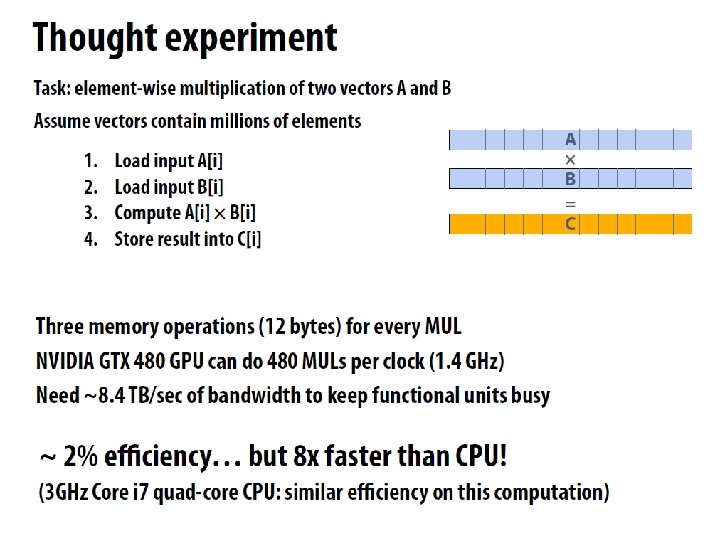 Thought experiment

Task: element-wise multiplication of two vectors A and B

Assume vectors contain millions of elements

1. Load input A[i]
2. Load input B[i]
3. Compute A[i] × B[i]
4. Store result into C[i]

A
×
B
=
C

Three memory operations (12 bytes) for every MUL

NVIDIA GTX 480 GPU can do 480 MULs per clock (1.4 GHz)

Need ~8.4 TB/sec of bandwidth to keep functional units busy

~ 2% efficiency… but 8x faster than CPU!

(3GHz Core i7 quad-core CPU: similar efficiency on this computation)